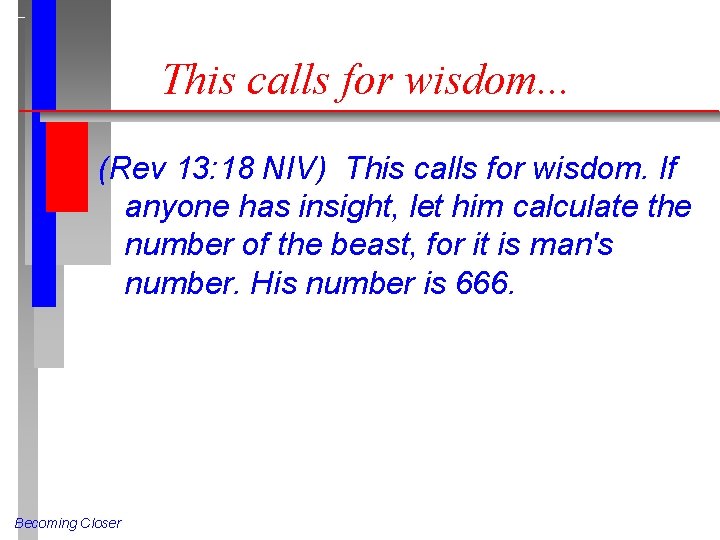 This calls for wisdom...

(Rev 13:18 NIV) This calls for wisdom. If anyone has insight, let him calculate the number of the beast, for it is man's number. His number is 666.

Becoming Closer